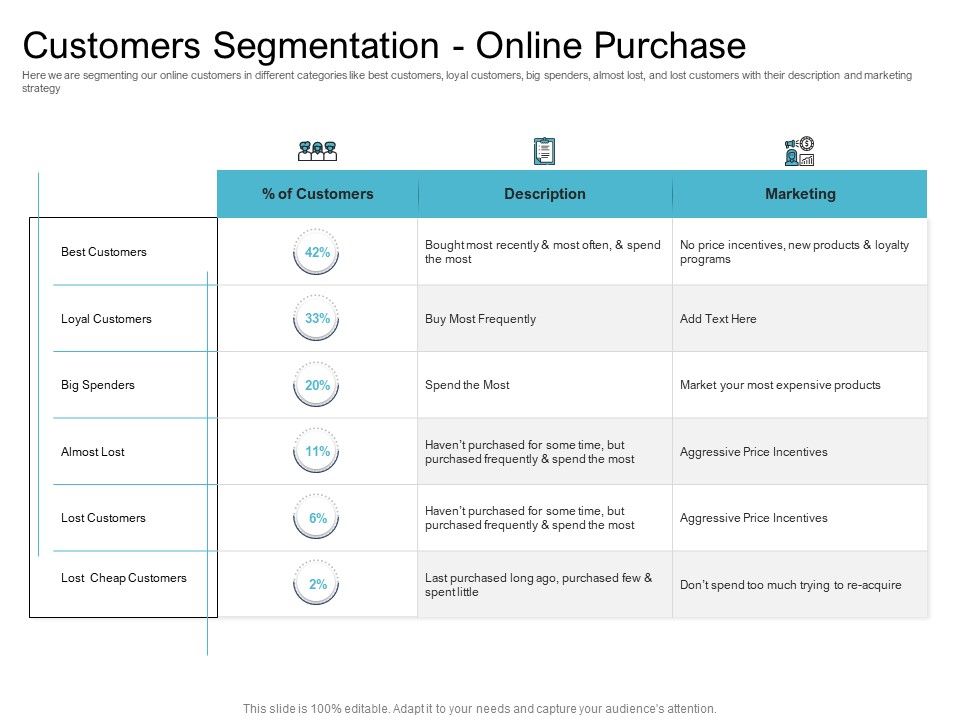 Customers Segmentation - Online Purchase

Here we are segmenting our online customers in different categories like best customers, loyal customers, big spenders, almost lost, and lost customers with their description and marketing strategy

| | % of Customers | Description | Marketing |
|---|---|---|---|
| Best Customers | 42% | Bought most recently & most often, & spend the most | No price incentives, new products & loyalty programs |
| Loyal Customers | 33% | Buy Most Frequently | Add Text Here |
| Big Spenders | 20% | Spend the Most | Market your most expensive products |
| Almost Lost | 11% | Haven't purchased for some time, but purchased frequently & spend the most | Aggressive Price Incentives |
| Lost Customers | 6% | Haven't purchased for some time, but purchased frequently & spend the most | Aggressive Price Incentives |
| Lost Cheap Customers | 2% | Last purchased long ago, purchased few & spent little | Don't spend too much trying to re-acquire |

This slide is 100% editable. Adapt it to your needs and capture your audience's attention.